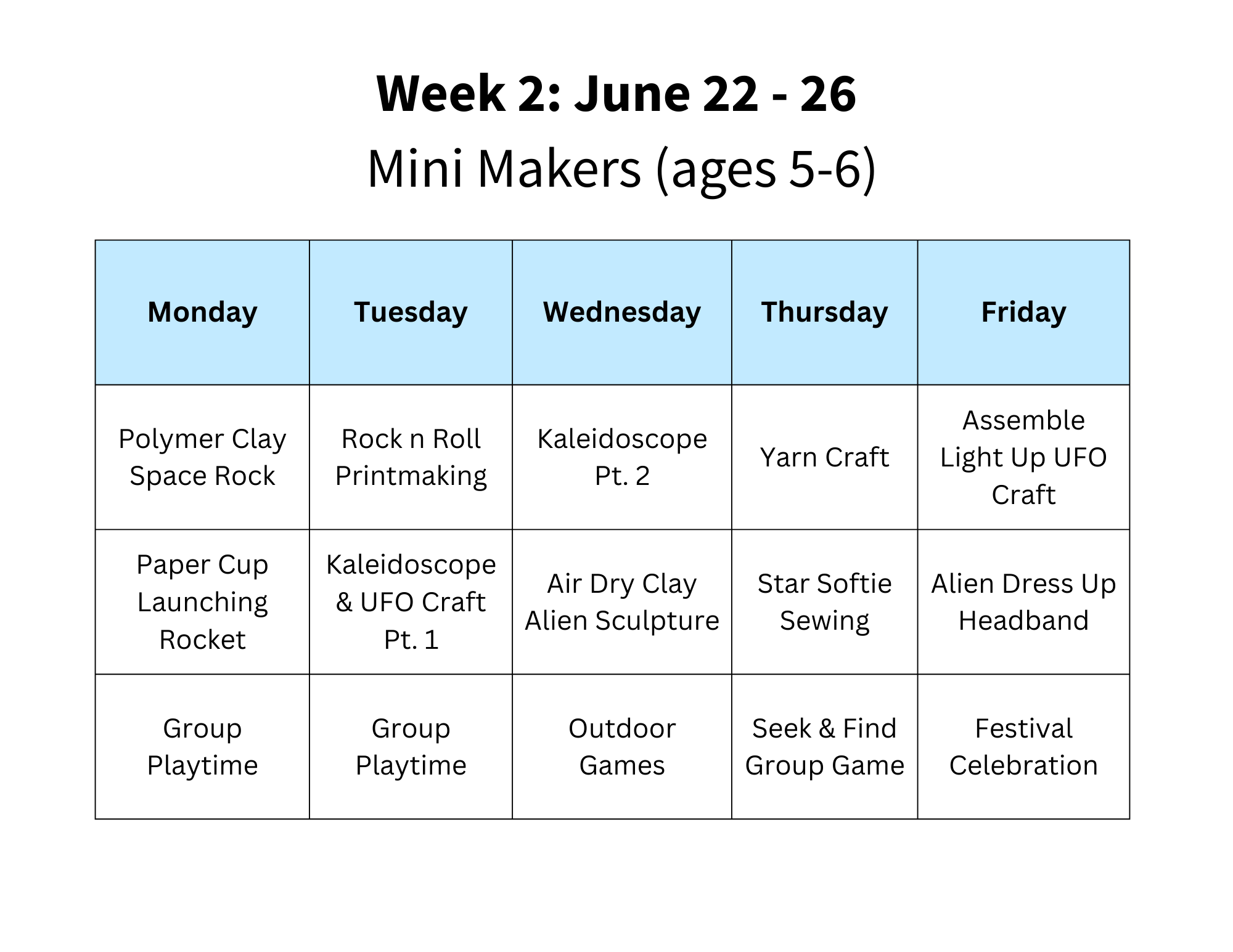 Week 2: June 22 - 26

Mini Makers (ages 5-6)

| Monday | Tuesday | Wednesday | Thursday | Friday |
|---|---|---|---|---|
| Polymer Clay Space Rock | Rock n Roll Printmaking | Kaleidoscope Pt. 2 | Yarn Craft | Assemble Light Up UFO Craft |
| Paper Cup Launching Rocket | Kaleidoscope & UFO Craft Pt. 1 | Air Dry Clay Alien Sculpture | Star Softie Sewing | Alien Dress Up Headband |
| Group Playtime | Group Playtime | Outdoor Games | Seek & Find Group Game | Festival Celebration |